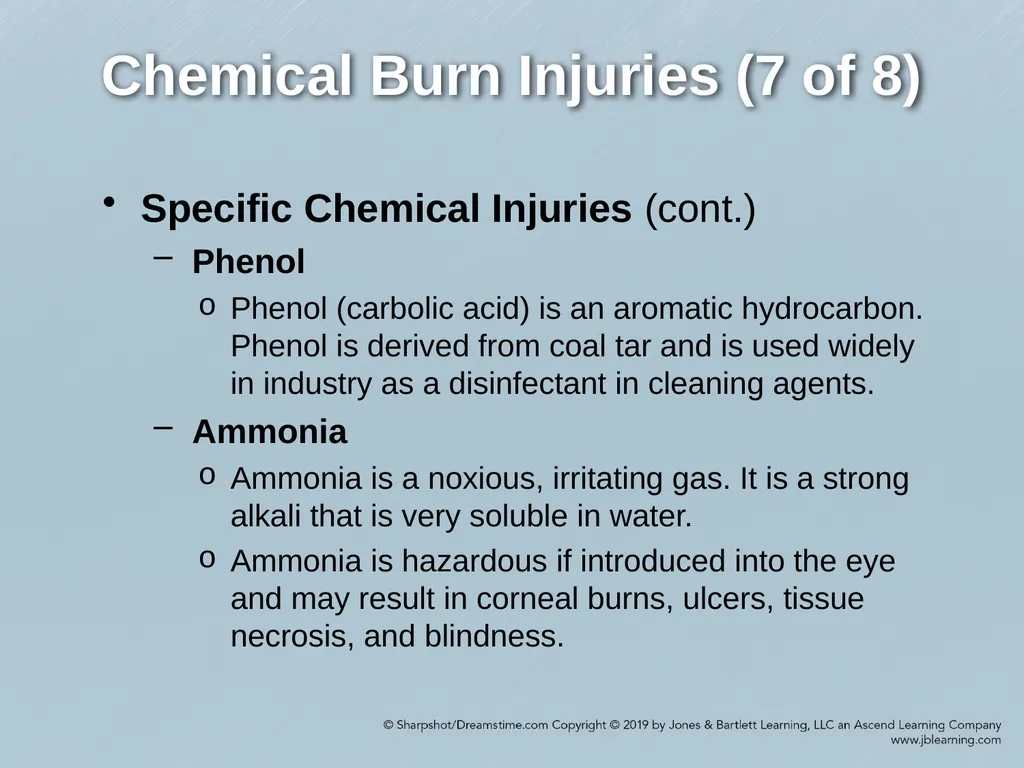 Chemical Burn Injuries (7 of 8)

• Specific Chemical Injuries (cont.)

– Phenol

o Phenol (carbolic acid) is an aromatic hydrocarbon. Phenol is derived from coal tar and is used widely in industry as a disinfectant in cleaning agents.

– Ammonia

o Ammonia is a noxious, irritating gas. It is a strong alkali that is very soluble in water.

o Ammonia is hazardous if introduced into the eye and may result in corneal burns, ulcers, tissue necrosis, and blindness.

© Sharpshot/Dreamstime.com Copyright © 2019 by Jones & Bartlett Learning, LLC an Ascend Learning Company
www.jblearning.com